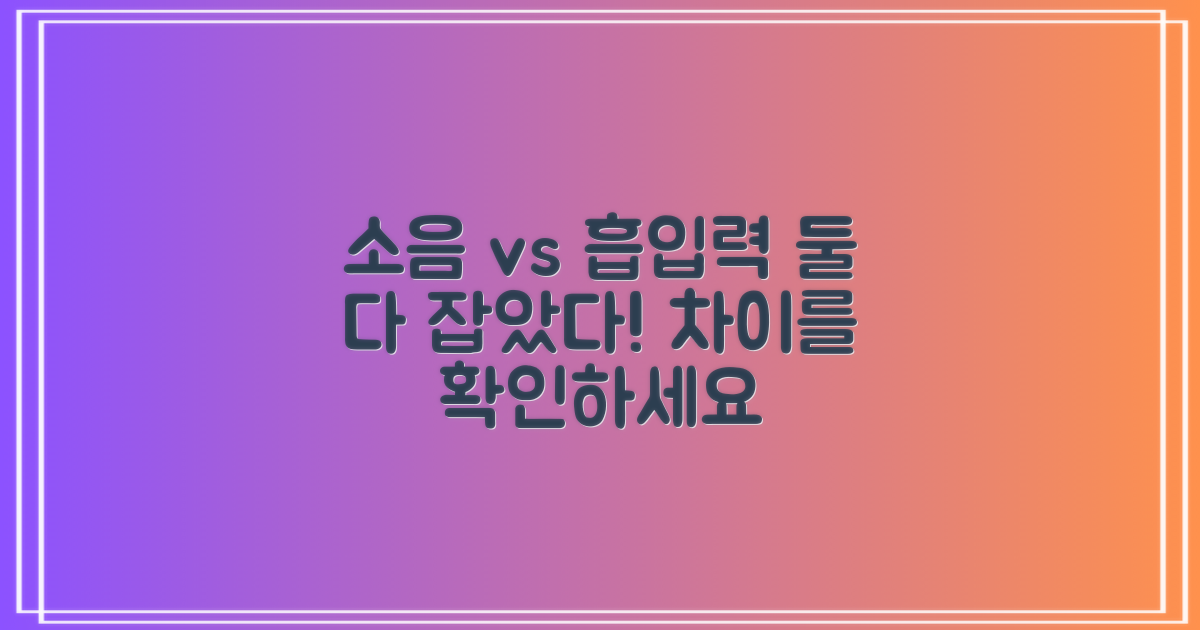 소음 vs 흡입력 둘 다 잡았다! 차이를 확인하세요